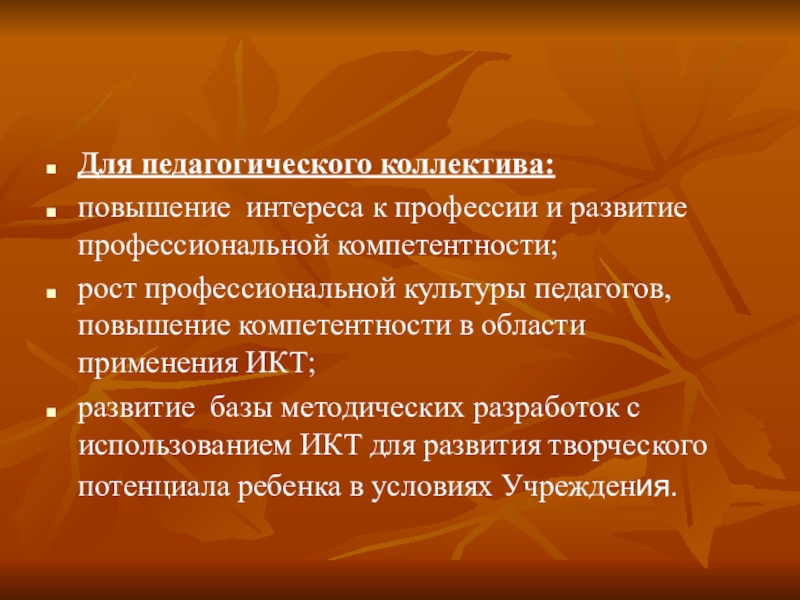 Для педагогического коллектива:

повышение интереса к профессии и развитие профессиональной компетентности;

рост профессиональной культуры педагогов, повышение компетентности в области применения ИКТ;

развитие базы методических разработок с использованием ИКТ для развития творческого потенциала ребенка в условиях Учреждения.